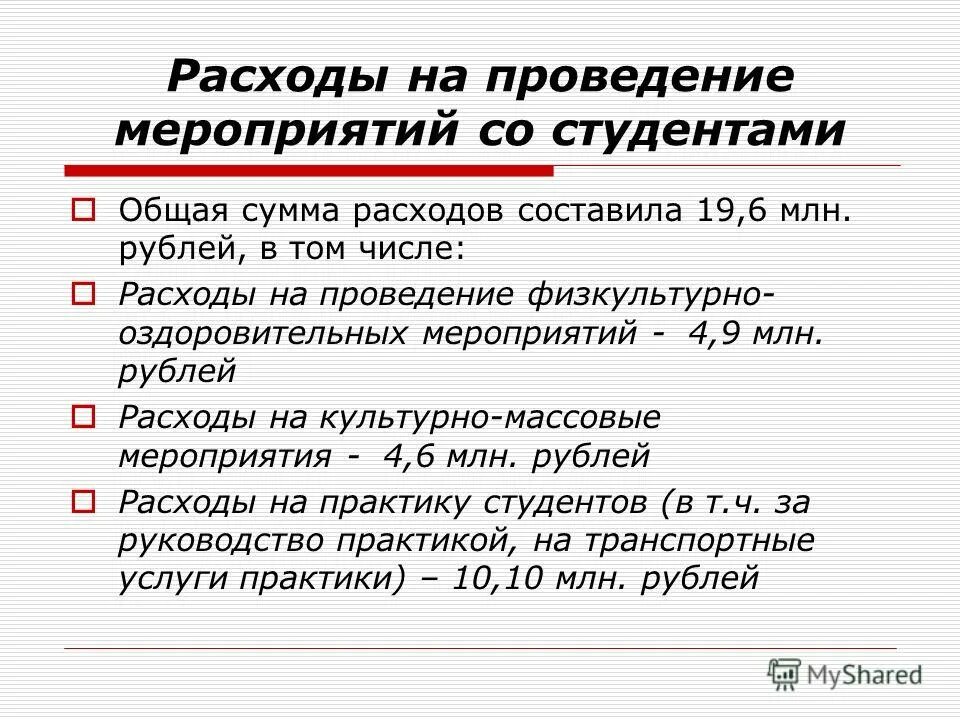 Расходы на проведение мероприятий со студентами

Общая сумма расходов составила 19,6 млн. рублей, в том числе:

Расходы на проведение физкультурно-оздоровительных мероприятий - 4,9 млн. рублей

Расходы на культурно-массовые мероприятия - 4,6 млн. рублей

Расходы на практику студентов (в т.ч. за руководство практикой, на транспортные услуги практики) – 10,10 млн. рублей

MyShared